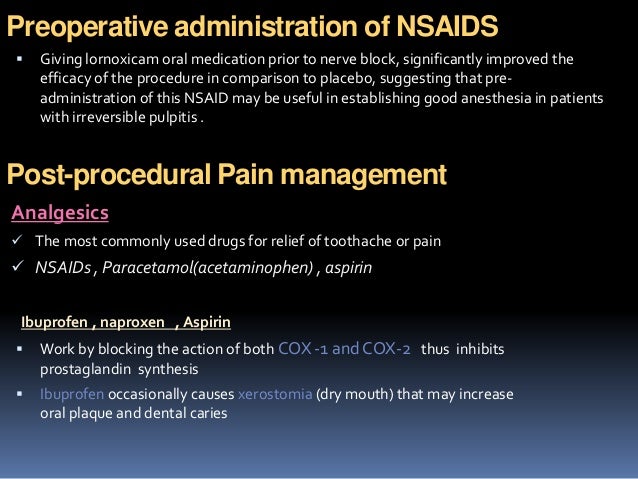 Preoperative administration of NSAIDS

▪ Giving lornoxicam oral medication prior to nerve block, significantly improved the efficacy of the procedure in comparison to placebo, suggesting that pre-administration of this NSAID may be useful in establishing good anesthesia in patients with irreversible pulpitis .

Post-procedural Pain management

Analgesics

✓ The most commonly used drugs for relief of toothache or pain

✓ NSAIDs , Paracetamol(acetaminophen) , aspirin

Ibuprofen , naproxen , Aspirin

▪ Work by blocking the action of both COX -1 and COX-2 thus inhibits prostaglandin synthesis

▪ Ibuprofen occasionally causes xerostomia (dry mouth) that may increase oral plaque and dental caries